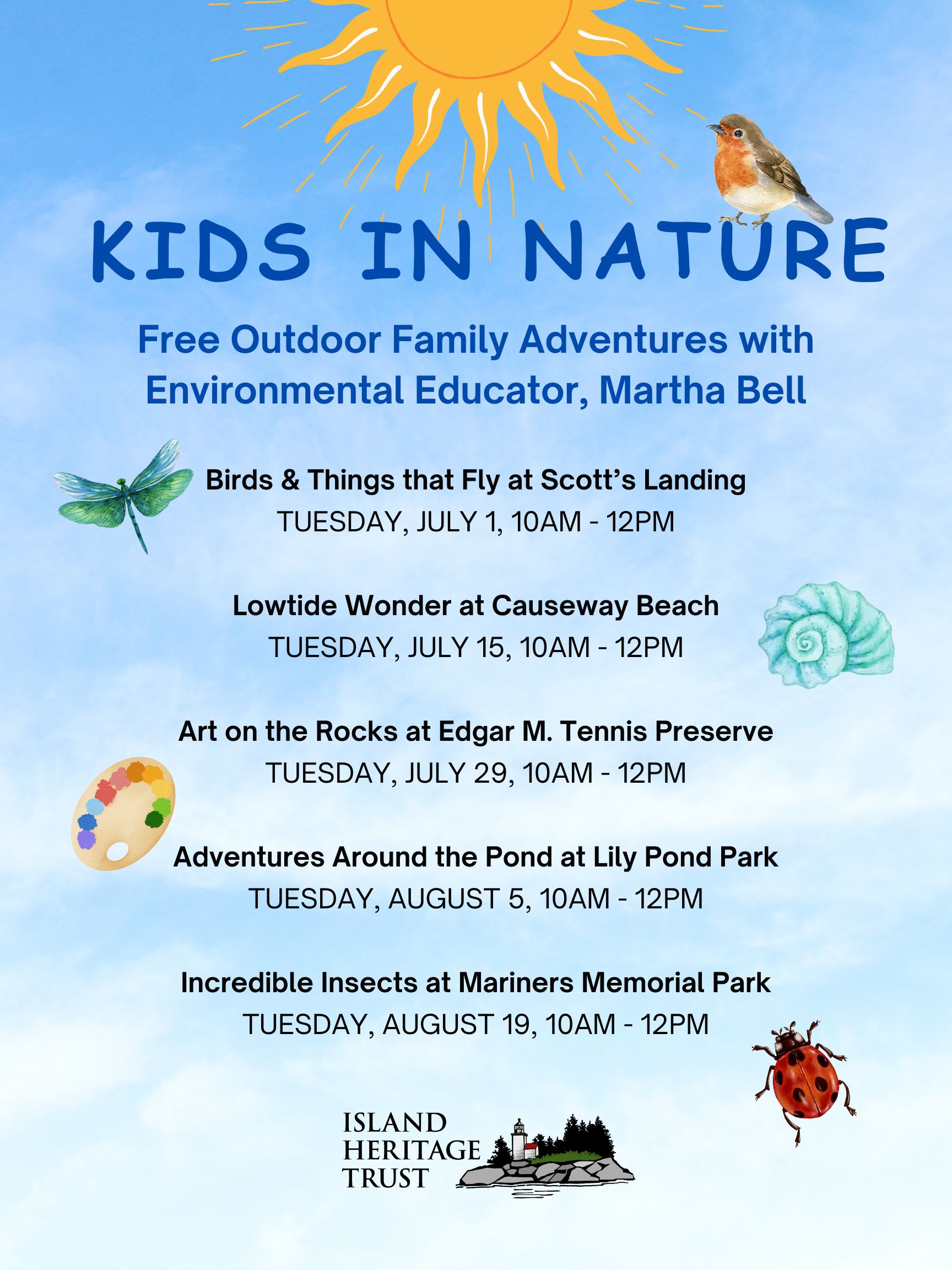 KIDS IN NATURE

Free Outdoor Family Adventures with Environmental Educator, Martha Bell

Birds & Things that Fly at Scott's Landing
TUESDAY, JULY 1, 10AM - 12PM

Lowtide Wonder at Causeway Beach
TUESDAY, JULY 15, 10AM - 12PM

Art on the Rocks at Edgar M. Tennis Preserve
TUESDAY, JULY 29, 10AM - 12PM

Adventures Around the Pond at Lily Pond Park
TUESDAY, AUGUST 5, 10AM - 12PM

Incredible Insects at Mariners Memorial Park
TUESDAY, AUGUST 19, 10AM - 12PM

ISLAND
HERITAGE
TRUST